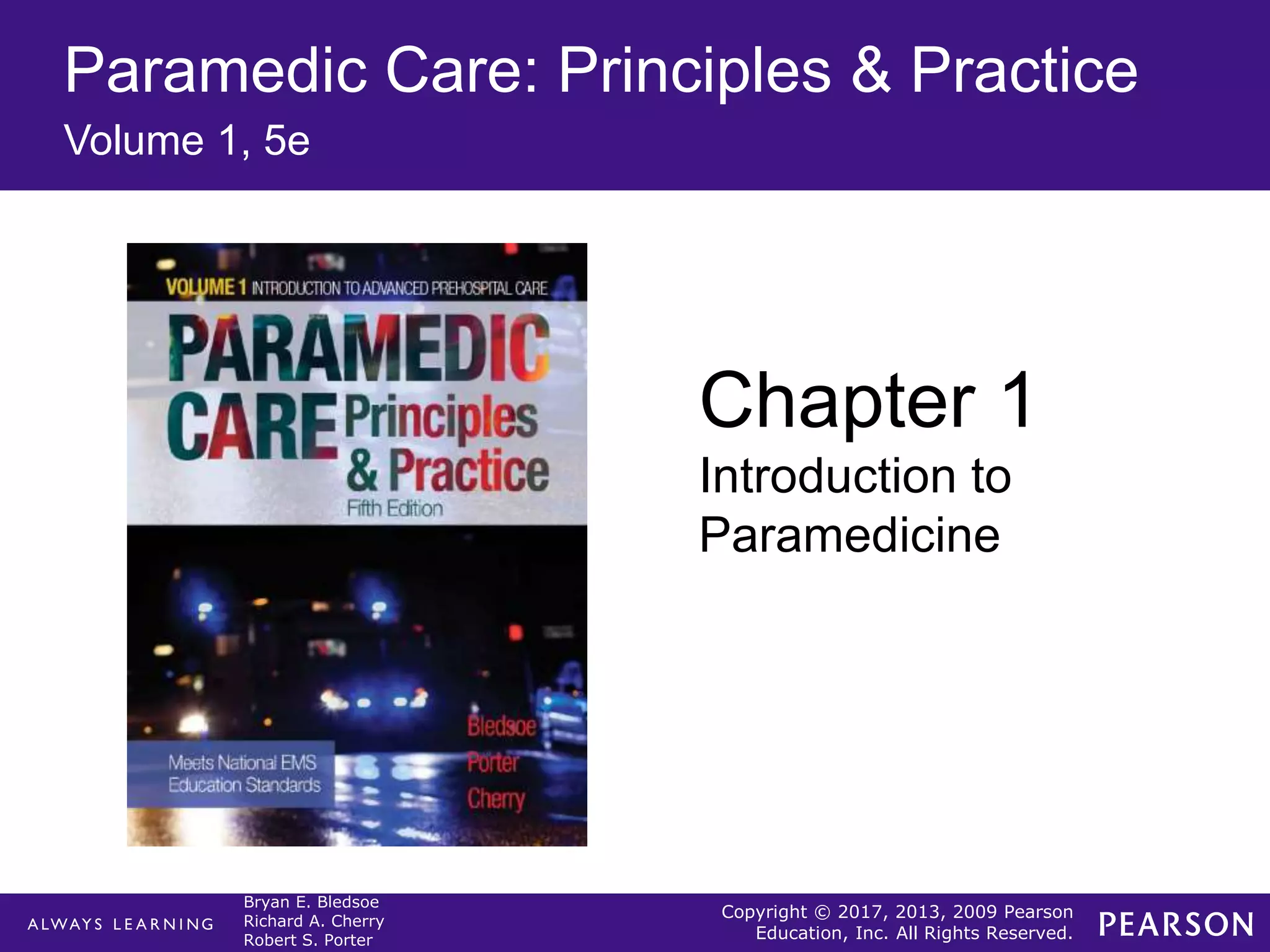 Paramedic Care: Principles & Practice
Volume 1, 5e

VOLUME 1 INTRODUCTION TO ADVANCED PREHOSPITAL CARE
PARAMEDIC CARE Principles & Practice
Fifth Edition

Meets National EMS Education Standards

Bledsoe
Porter
Cherry

Chapter 1
Introduction to Paramedicine

ALWAYS LEARNING

Bryan E. Bledsoe
Richard A. Cherry
Robert S. Porter

Copyright © 2017, 2013, 2009 Pearson Education, Inc. All Rights Reserved.

PEARSON